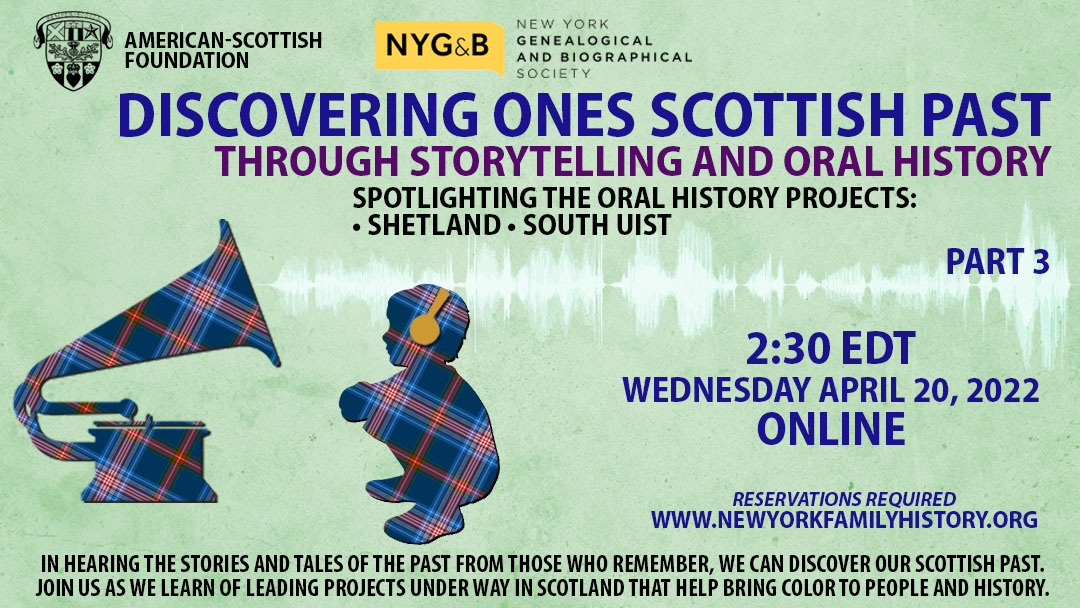 AMERICAN-SCOTTISH FOUNDATION

NYG&B NEW YORK GENEALOGICAL AND BIOGRAPHICAL SOCIETY

DISCOVERING ONES SCOTTISH PAST
THROUGH STORYTELLING AND ORAL HISTORY

SPOTLIGHTING THE ORAL HISTORY PROJECTS:
• SHETLAND • SOUTH UIST

PART 3

2:30 EDT
WEDNESDAY APRIL 20, 2022
ONLINE

RESERVATIONS REQUIRED
WWW.NEWYORKFAMILYHISTORY.ORG

IN HEARING THE STORIES AND TALES OF THE PAST FROM THOSE WHO REMEMBER, WE CAN DISCOVER OUR SCOTTISH PAST. JOIN US AS WE LEARN OF LEADING PROJECTS UNDER WAY IN SCOTLAND THAT HELP BRING COLOR TO PEOPLE AND HISTORY.